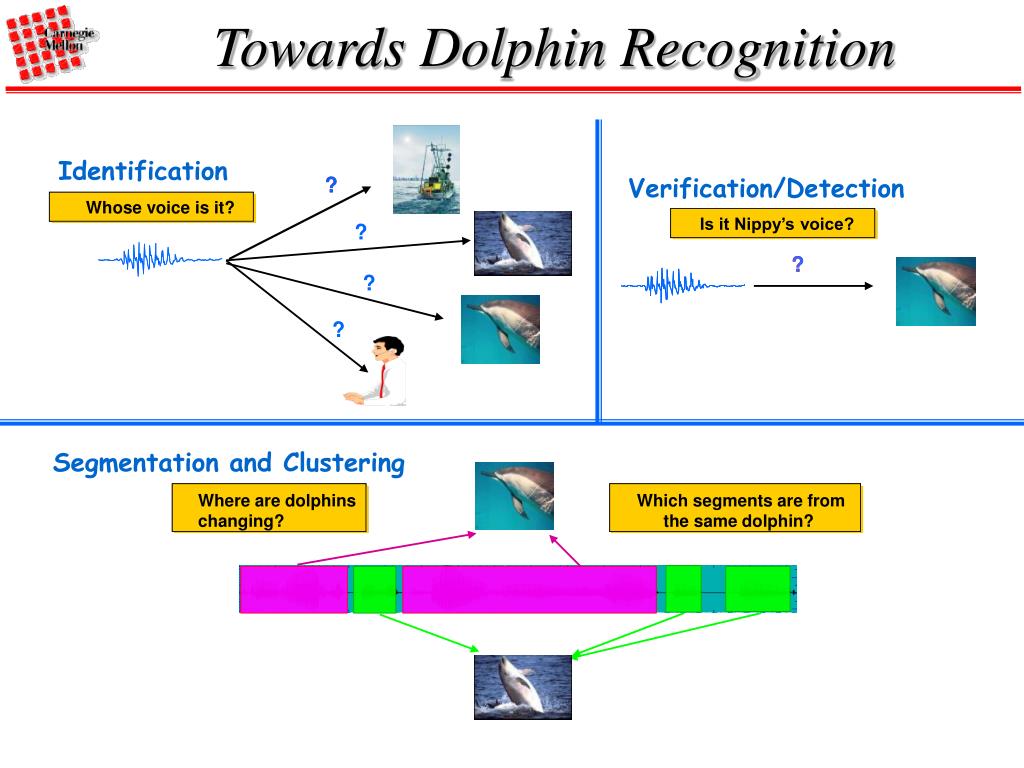 Carnegie Mellon

Towards Dolphin Recognition

Identification

Whose voice is it?

?

?

?

?

Verification/Detection

Is it Nippy's voice?

?

Segmentation and Clustering

Where are dolphins changing?

Which segments are from the same dolphin?